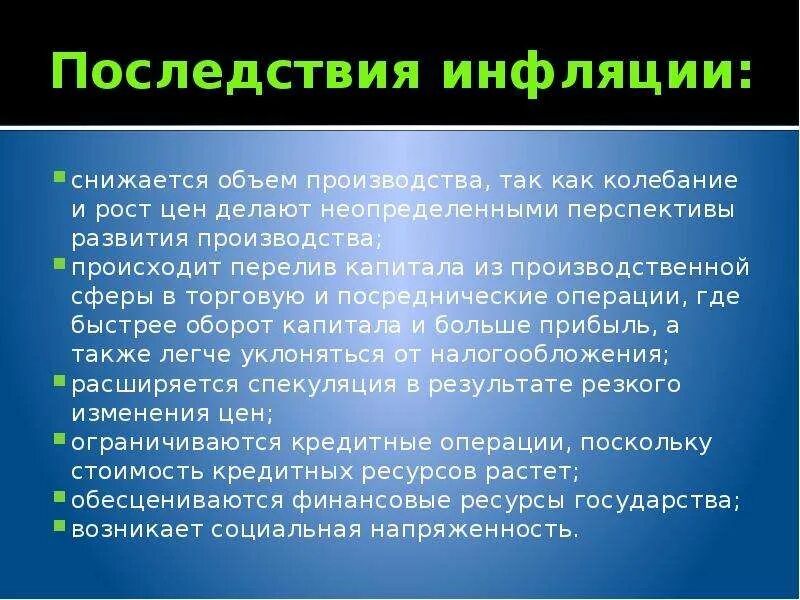 Последствия инфляции:

- снижается объем производства, так как колебание и рост цен делают неопределенными перспективы развития производства;
- происходит перелив капитала из производственной сферы в торговую и посреднические операции, где быстрее оборот капитала и больше прибыль, а также легче уклоняться от налогообложения;
- расширяется спекуляция в результате резкого изменения цен;
- ограничиваются кредитные операции, поскольку стоимость кредитных ресурсов растет;
- обесцениваются финансовые ресурсы государства;
- возникает социальная напряженность.